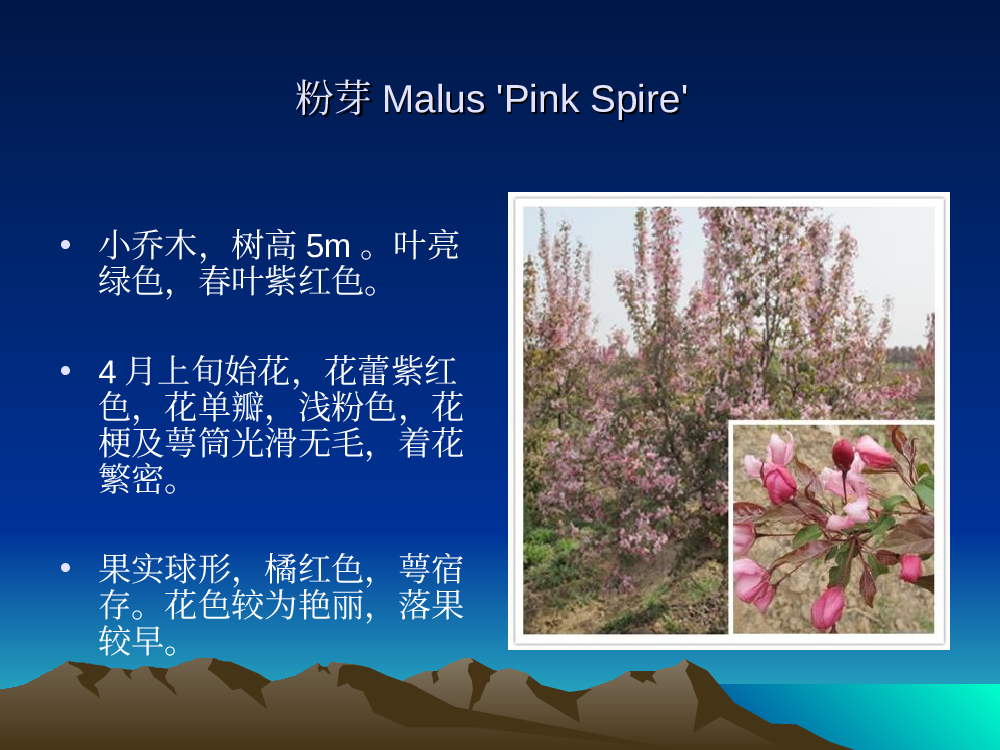 粉芽 Malus 'Pink Spire'

• 小乔木，树高 5m 。叶亮绿色，春叶紫红色。

• 4 月上旬始花，花蕾紫红色，花单瓣，浅粉色，花梗及萼筒光滑无毛，着花繁密。

• 果实球形，橘红色，萼宿存。花色较为艳丽，落果较早。